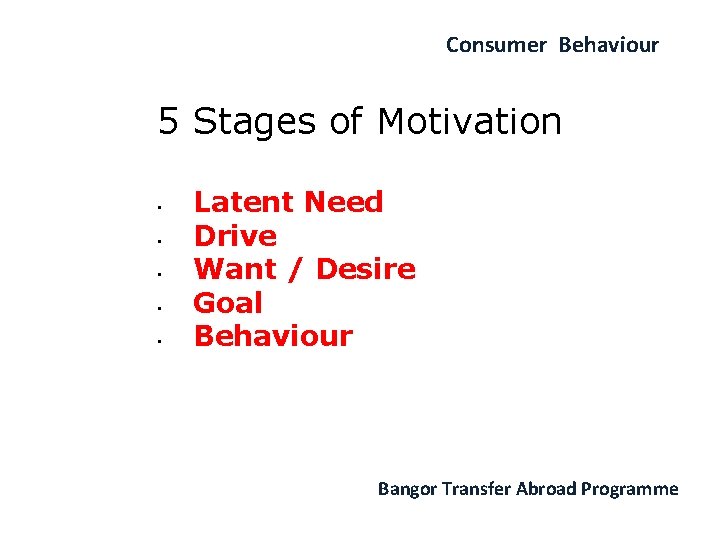 Consumer Behaviour

5 Stages of Motivation

- Latent Need
- Drive
- Want / Desire
- Goal
- Behaviour

Bangor Transfer Abroad Programme